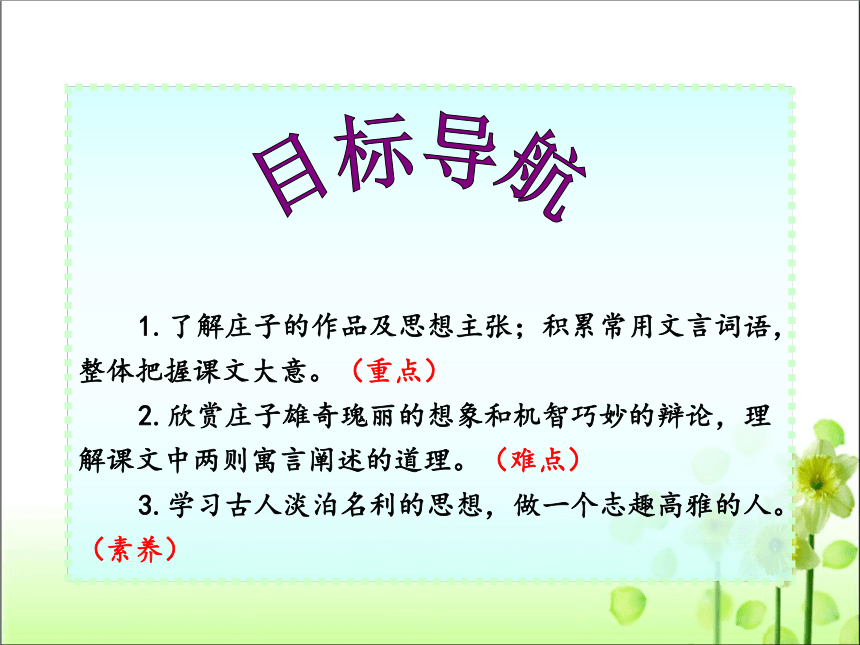 目标导航

1. 了解庄子的作品及思想主张；积累常用文言词语，整体把握课文大意。（重点）

2. 欣赏庄子雄奇瑰丽的想象和机智巧妙的辩论，理解课文中两则寓言阐述的道理。（难点）

3. 学习古人淡泊名利的思想，做一个志趣高雅的人。（素养）